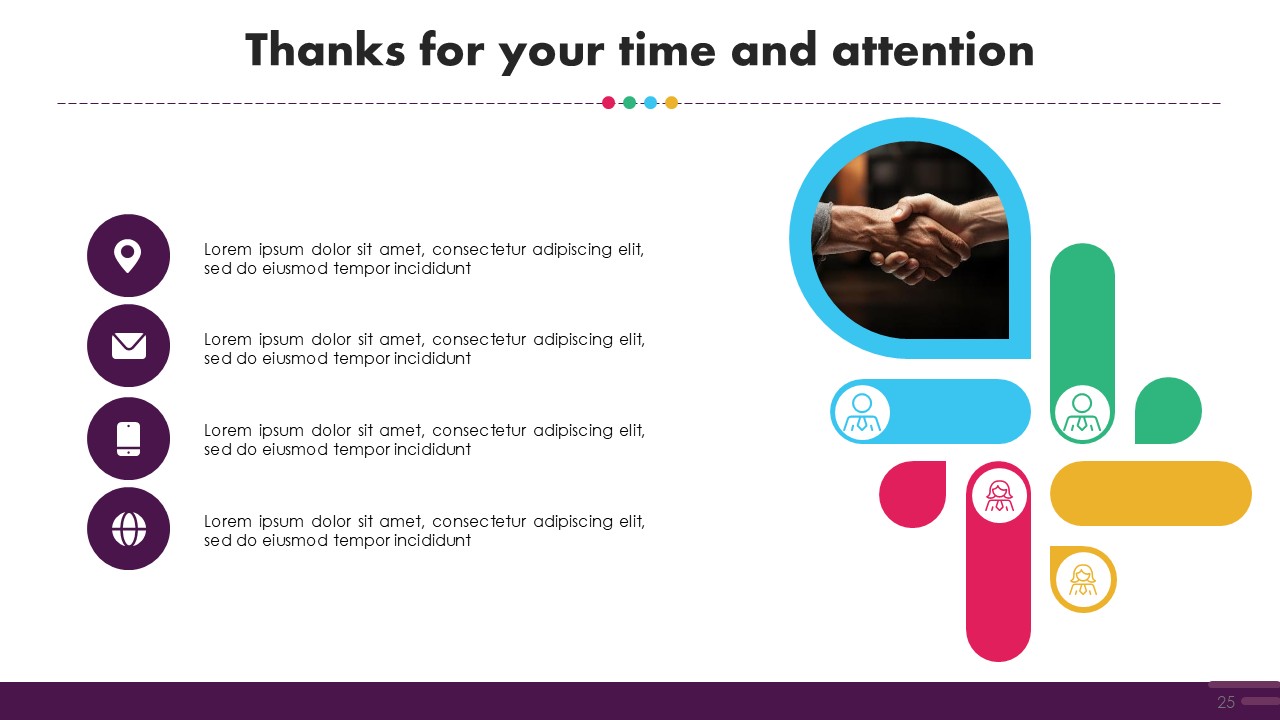 Thanks for your time and attention

Lorem ipsum dolor sit amet, consectetur adipiscing elit, sed do eiusmod tempor incididunt

Lorem ipsum dolor sit amet, consectetur adipiscing elit, sed do eiusmod tempor incididunt

Lorem ipsum dolor sit amet, consectetur adipiscing elit, sed do eiusmod tempor incididunt

Lorem ipsum dolor sit amet, consectetur adipiscing elit, sed do eiusmod tempor incididunt

25